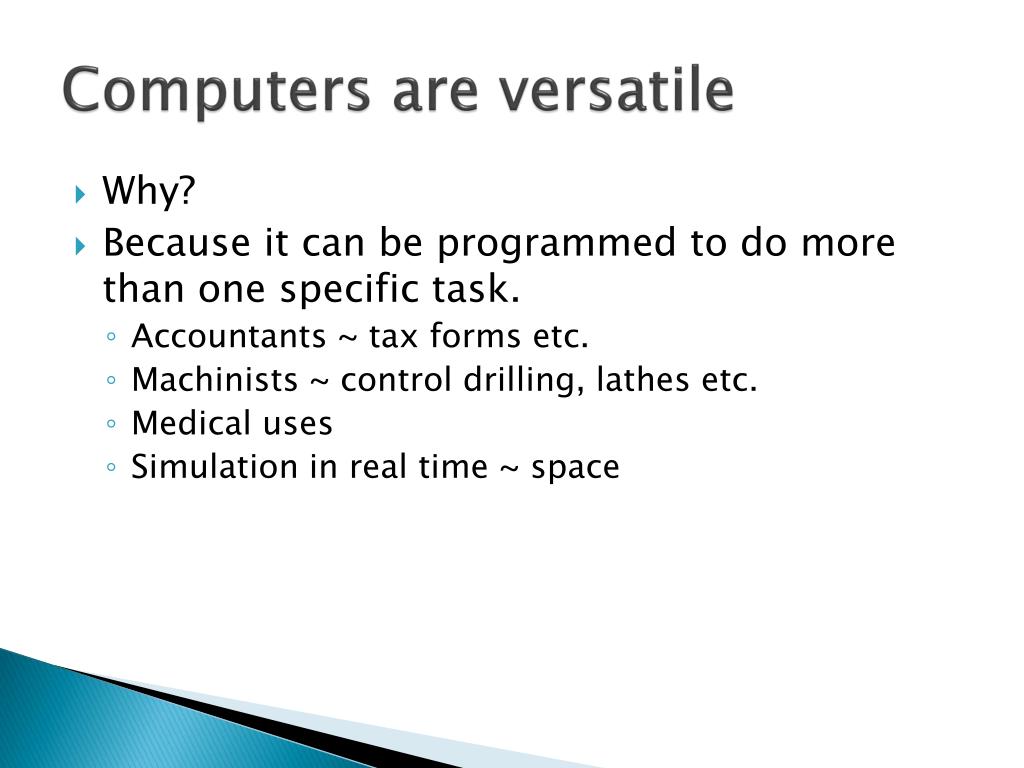 Computers are versatile

Why?

Because it can be programmed to do more than one specific task.

Accountants ~ tax forms etc.

Machinists ~ control drilling, lathes etc.

Medical uses

Simulation in real time ~ space